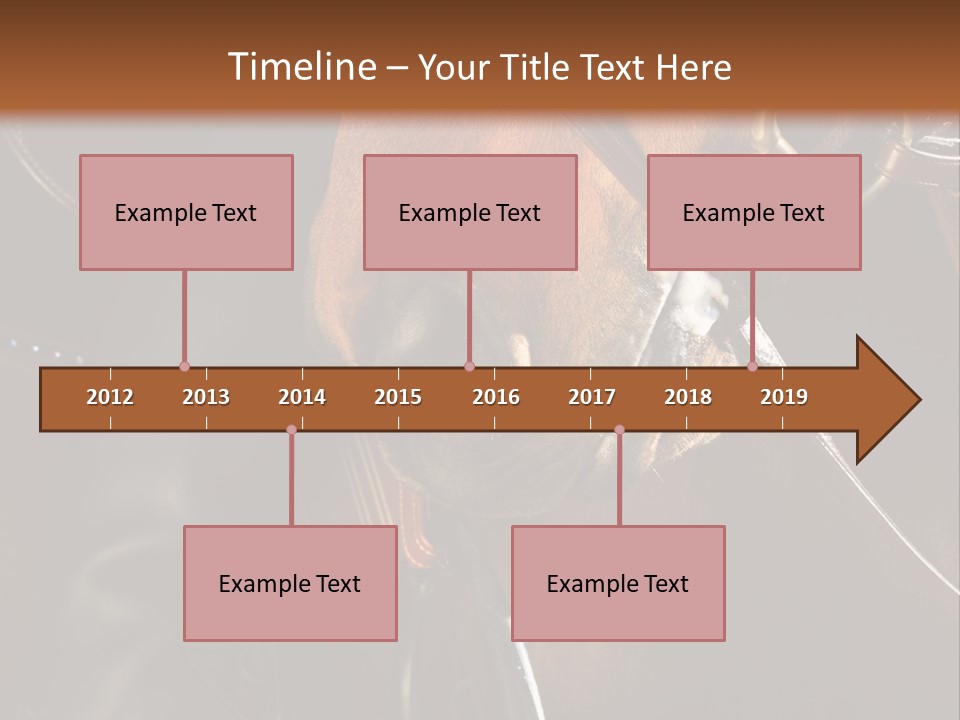 Timeline – Your Title Text Here

Example Text

Example Text

Example Text

2012 2013 2014 2015 2016 2017 2018 2019

Example Text

Example Text